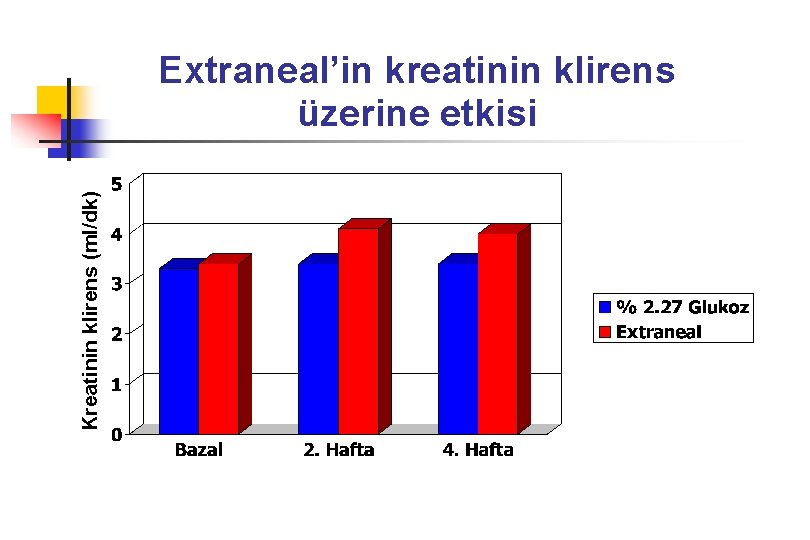 Extraneal'in kreatinin klirens üzerine etkisi

Kreatinin klirens (ml/dk)

5
4
3
2
1
0

Bazal
2. Hafta
4. Hafta

% 2.27 Glukoz
Extraneal